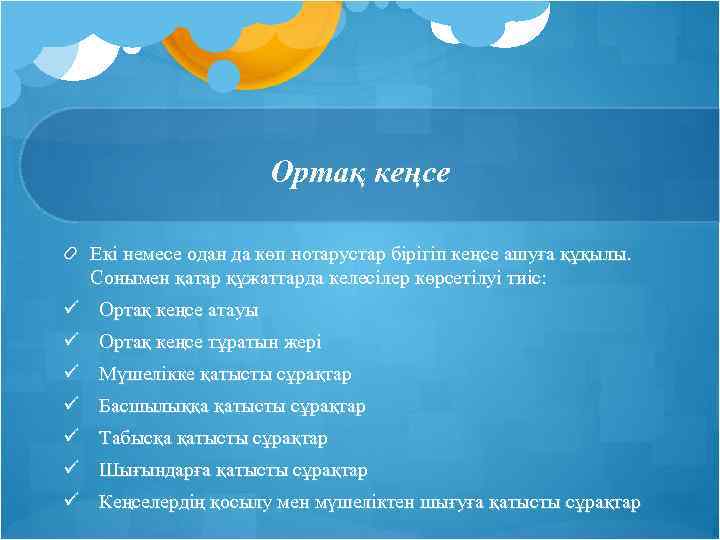 Ортақ кеңсе

Екі немесе одан да көп нотарустар бірігіп кеңсе ашуға құқылы. Сонымен қатар құжаттарда келесілер көрсетілуі тиіс:

✓ Ортақ кеңсе атауы
✓ Ортақ кеңсе тұратын жері
✓ Мүшелікке қатысты сұрақтар
✓ Басшылыққа қатысты сұрақтар
✓ Табысқа қатысты сұрақтар
✓ Шығындарға қатысты сұрақтар
✓ Кеңселердің қосылу мен мүшеліктен шығуға қатысты сұрақтар